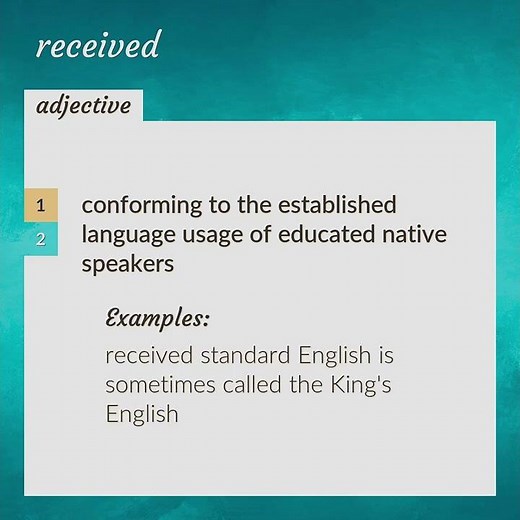 received

adjective

1
2

conforming to the established language usage of educated native speakers

Examples:

received standard English is sometimes called the King's English